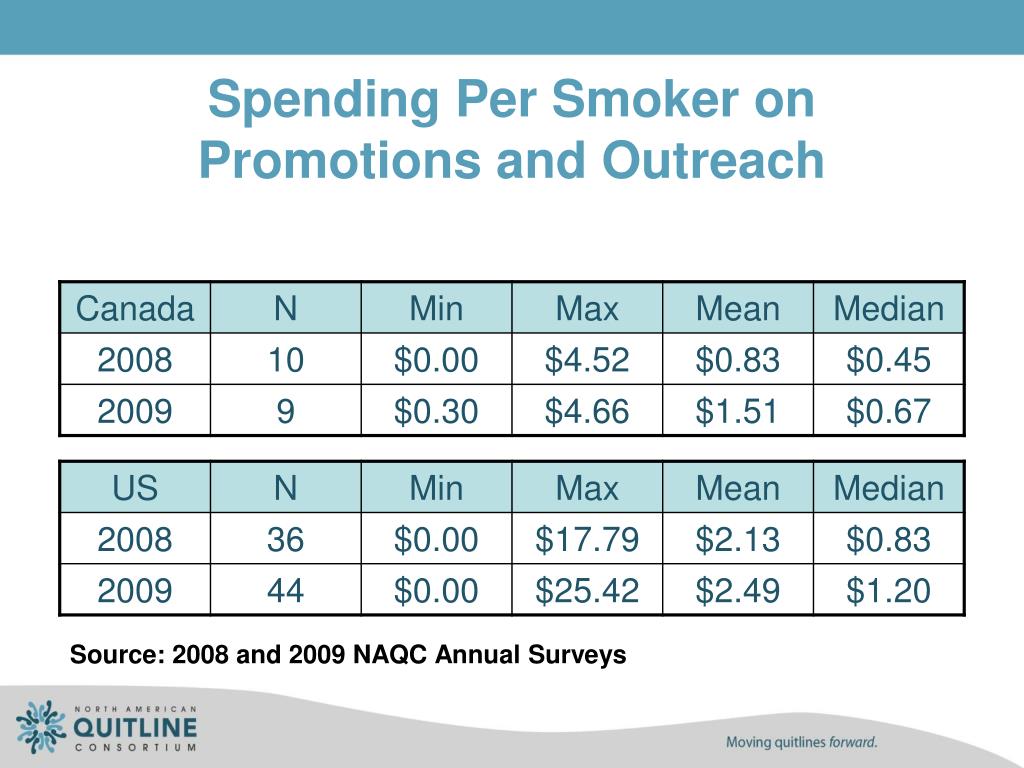 Spending Per Smoker on Promotions and Outreach

| Canada | N | Min | Max | Mean | Median |
|---|---|---|---|---|---|
| 2008 | 10 | \$0.00 | \$4.52 | \$0.83 | \$0.45 |
| 2009 | 9 | \$0.30 | \$4.66 | \$1.51 | \$0.67 |

| US | N | Min | Max | Mean | Median |
|---|---|---|---|---|---|
| 2008 | 36 | \$0.00 | \$17.79 | \$2.13 | \$0.83 |
| 2009 | 44 | \$0.00 | \$25.42 | \$2.49 | \$1.20 |

Source: 2008 and 2009 NAQC Annual Surveys

NORTH AMERICAN QUITLINE CONSORTIUM

Moving quitlines forward.